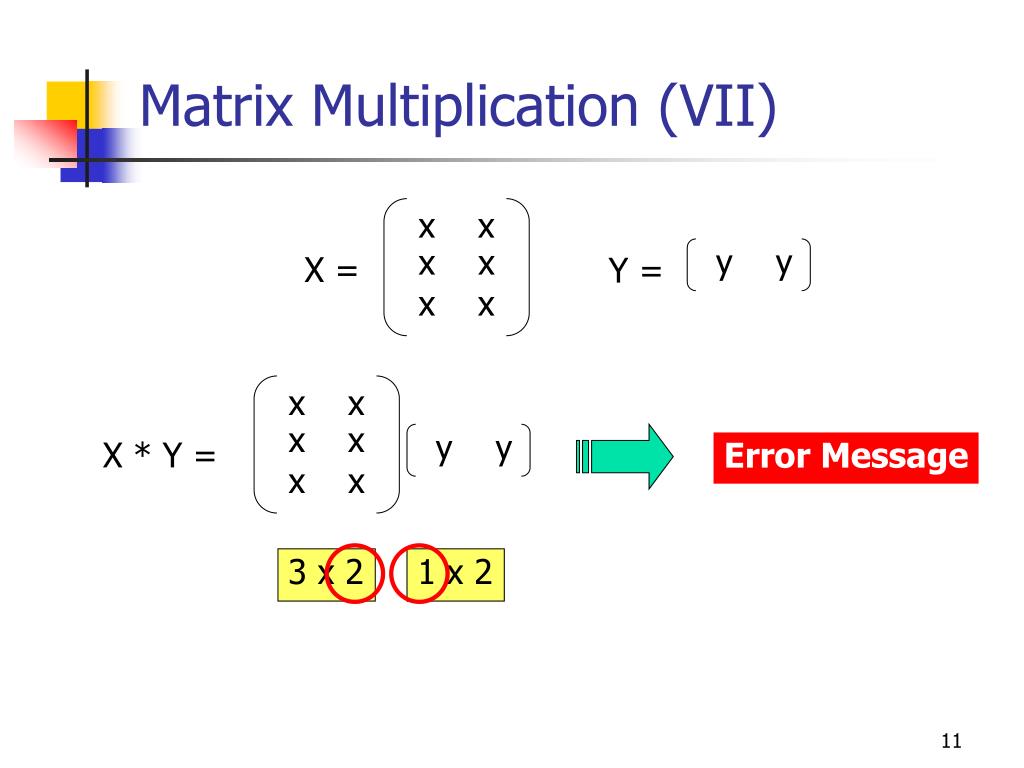 Matrix Multiplication (VII)

$X = \begin{pmatrix} x & x \\ x & x \\ x & x \end{pmatrix}$ $Y = \begin{pmatrix} y & y \end{pmatrix}$

$X * Y = \begin{pmatrix} x & x \\ x & x \\ x & x \end{pmatrix} \begin{pmatrix} y & y \end{pmatrix}$

Error Message

3 x 2 1 x 2

11